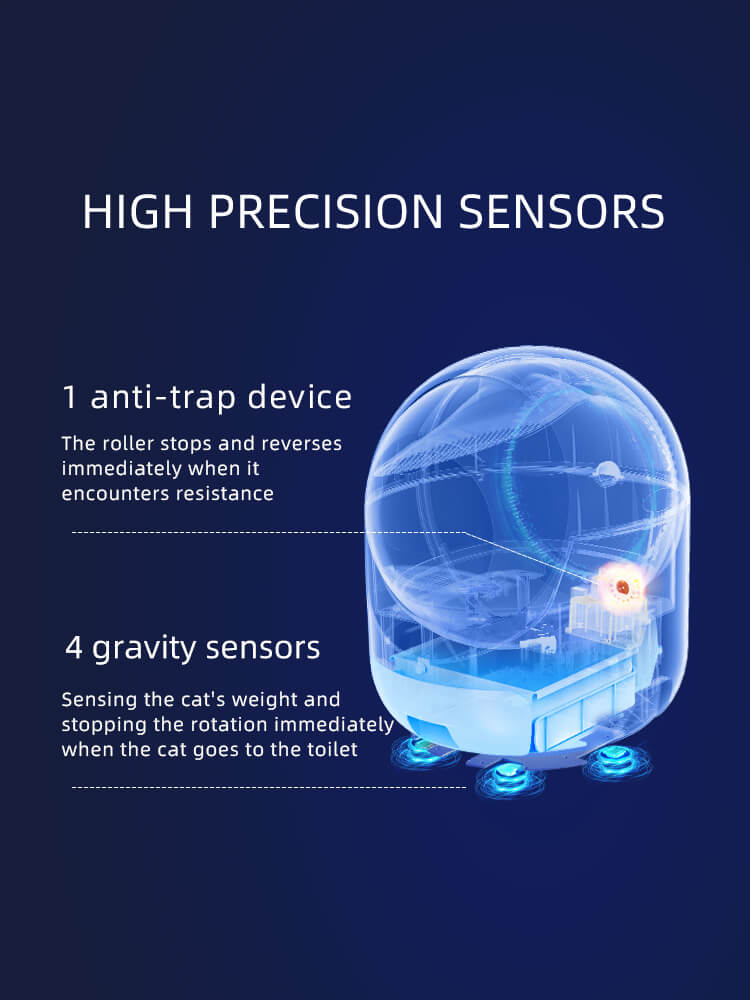 HIGH PRECISION SENSORS

1 anti-trap device

The roller stops and reverses immediately when it encounters resistance

4 gravity sensors

Sensing the cat's weight and stopping the rotation immediately when the cat goes to the toilet